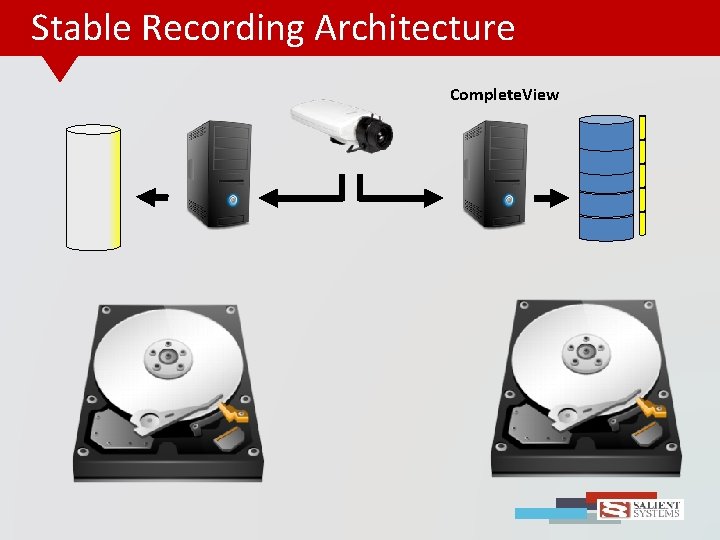 Stable Recording Architecture

CompleteView

SALIENT SYSTEMS